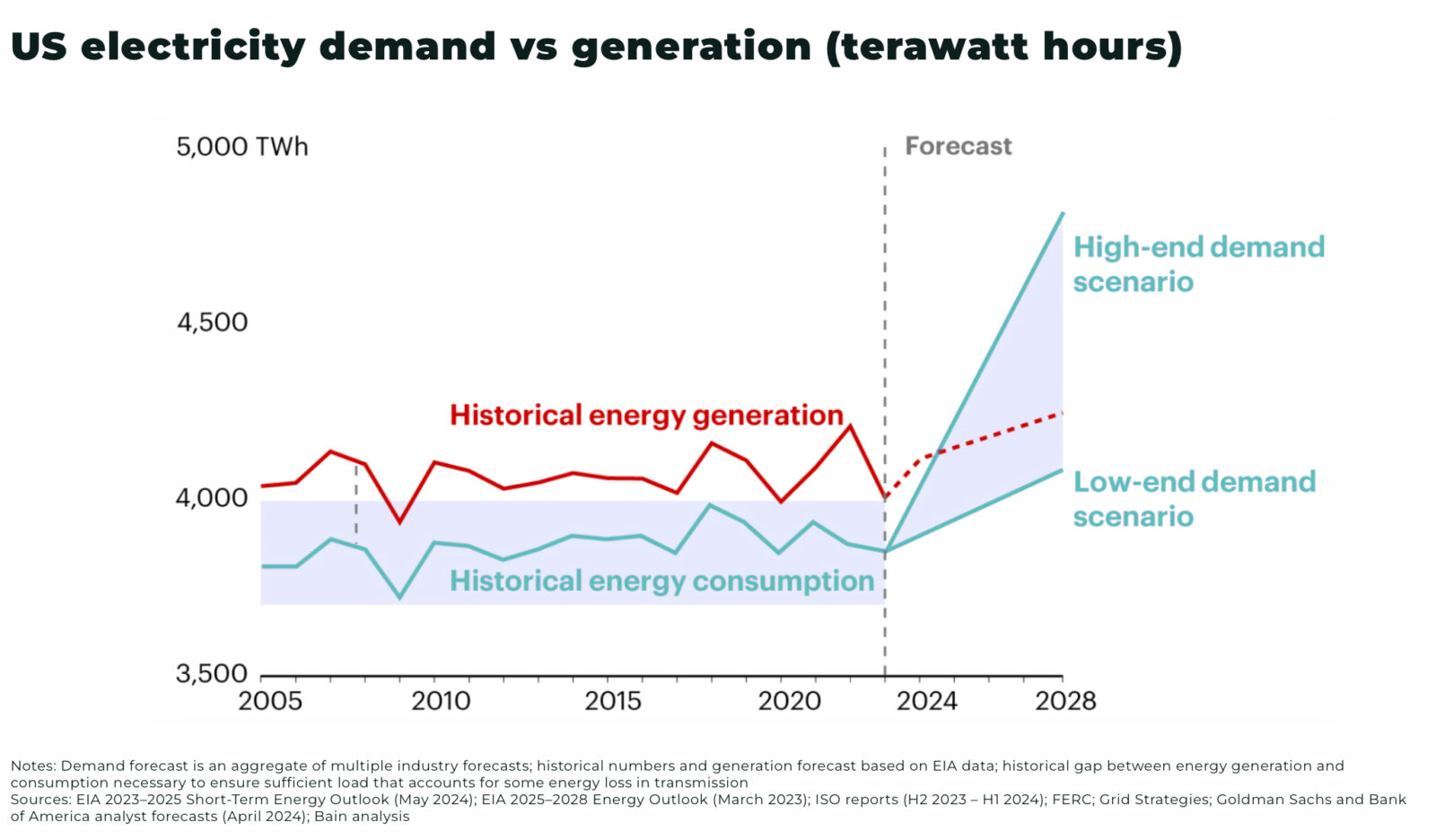 US electricity demand vs generation (terawatt hours)

5,000 TWh
4,500
4,000
3,500

Forecast

High-end demand scenario

Historical energy generation

Low-end demand scenario

Historical energy consumption

2005 2010 2015 2020 2024 2028

Notes: Demand forecast is an aggregate of multiple industry forecasts; historical numbers and generation forecast based on EIA data; historical gap between energy generation and consumption necessary to ensure sufficient load that accounts for some energy loss in transmission
Sources: EIA 2023–2025 Short-Term Energy Outlook (May 2024); EIA 2025–2028 Energy Outlook (March 2023); ISO reports (H2 2023 – H1 2024); FERC; Grid Strategies; Goldman Sachs and Bank of America analyst forecasts (April 2024); Bain analysis